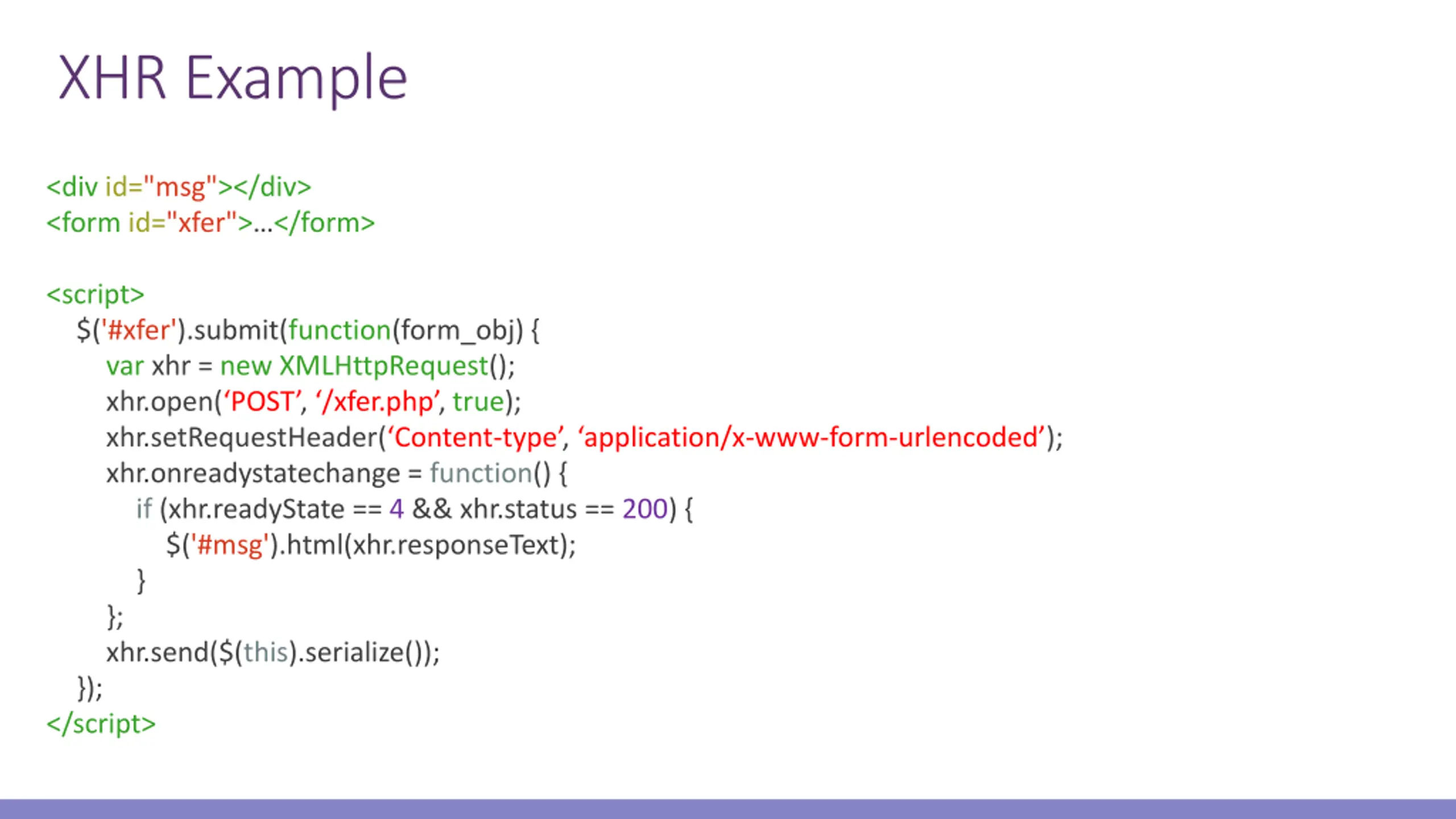 XHR Example

<div id="msg"></div>
<form id="xfer">…</form>

<script>
$('#xfer').submit(function(form_obj) {
var xhr = new XMLHttpRequest();
xhr.open(‘POST’, ‘/xfer.php’, true);
xhr.setRequestHeader(‘Content-type’, ‘application/x-www-form-urlencoded’);
xhr.onreadystatechange = function() {
if (xhr.readyState == 4 && xhr.status == 200) {
$('#msg').html(xhr.responseText);
}
};
xhr.send($(this).serialize());
});
</script>